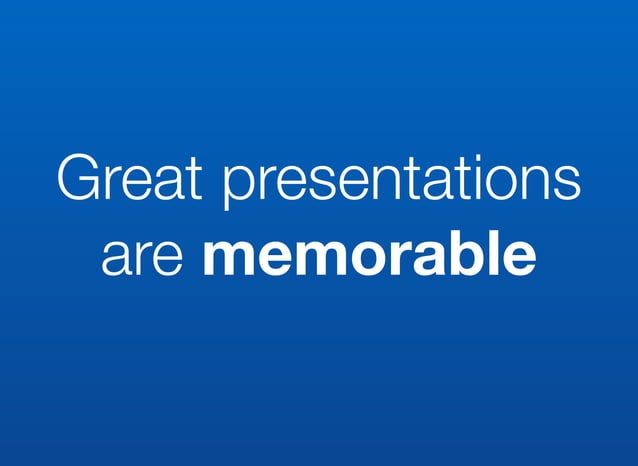 Great presentations are memorable